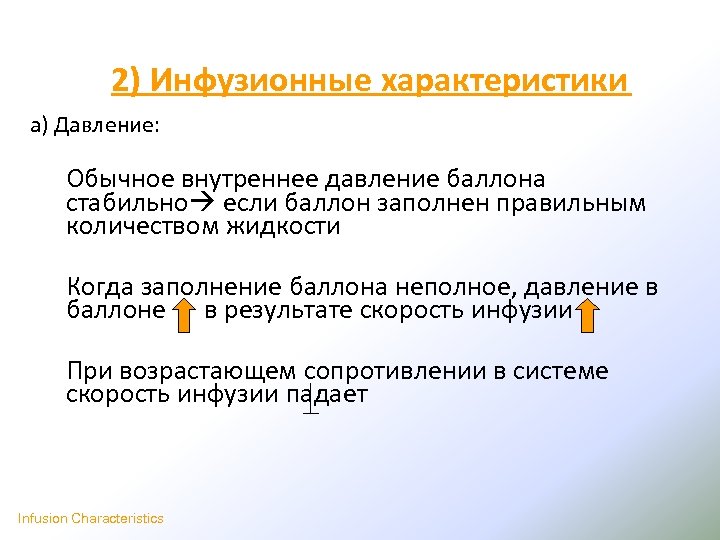 2) Инфузионные характеристики

а) Давление:

Обычное внутреннее давление баллона стабильно→ если баллон заполнен правильным количеством жидкости

Когда заполнение баллона неполное, давление в баллоне ↑ в результате скорость инфузии ↑

При возрастающем сопротивлении в системе скорость инфузии падает

Infusion Characteristics